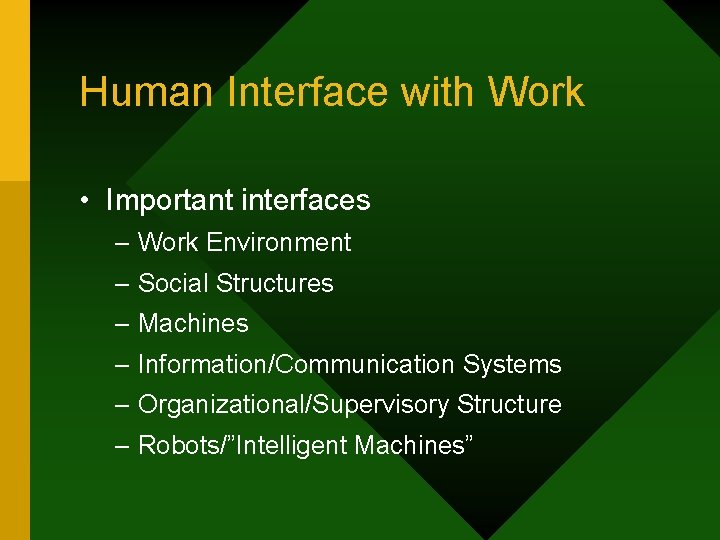 Human Interface with Work

• Important interfaces
– Work Environment
– Social Structures
– Machines
– Information/Communication Systems
– Organizational/Supervisory Structure
– Robots/”Intelligent Machines”